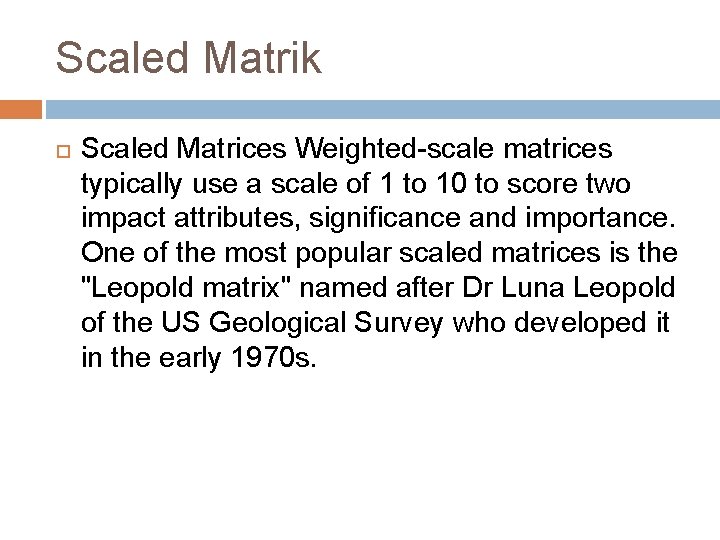 Scaled Matrik

Scaled Matrices Weighted-scale matrices typically use a scale of 1 to 10 to score two impact attributes, significance and importance. One of the most popular scaled matrices is the "Leopold matrix" named after Dr Luna Leopold of the US Geological Survey who developed it in the early 1970s.